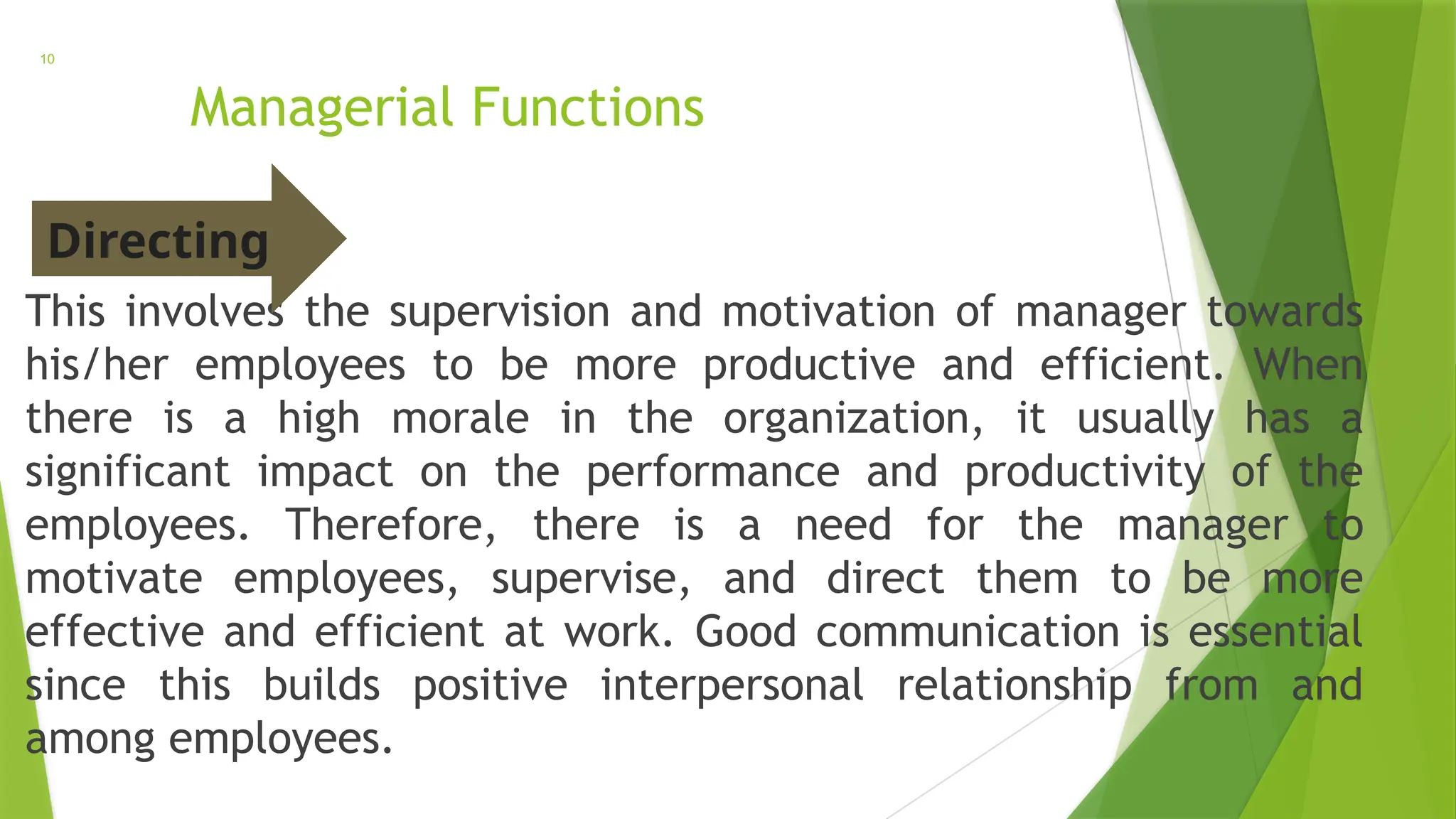 10

Managerial Functions

Directing

This involves the supervision and motivation of manager towards his/her employees to be more productive and efficient. When there is a high morale in the organization, it usually has a significant impact on the performance and productivity of the employees. Therefore, there is a need for the manager to motivate employees, supervise, and direct them to be more effective and efficient at work. Good communication is essential since this builds positive interpersonal relationship from and among employees.